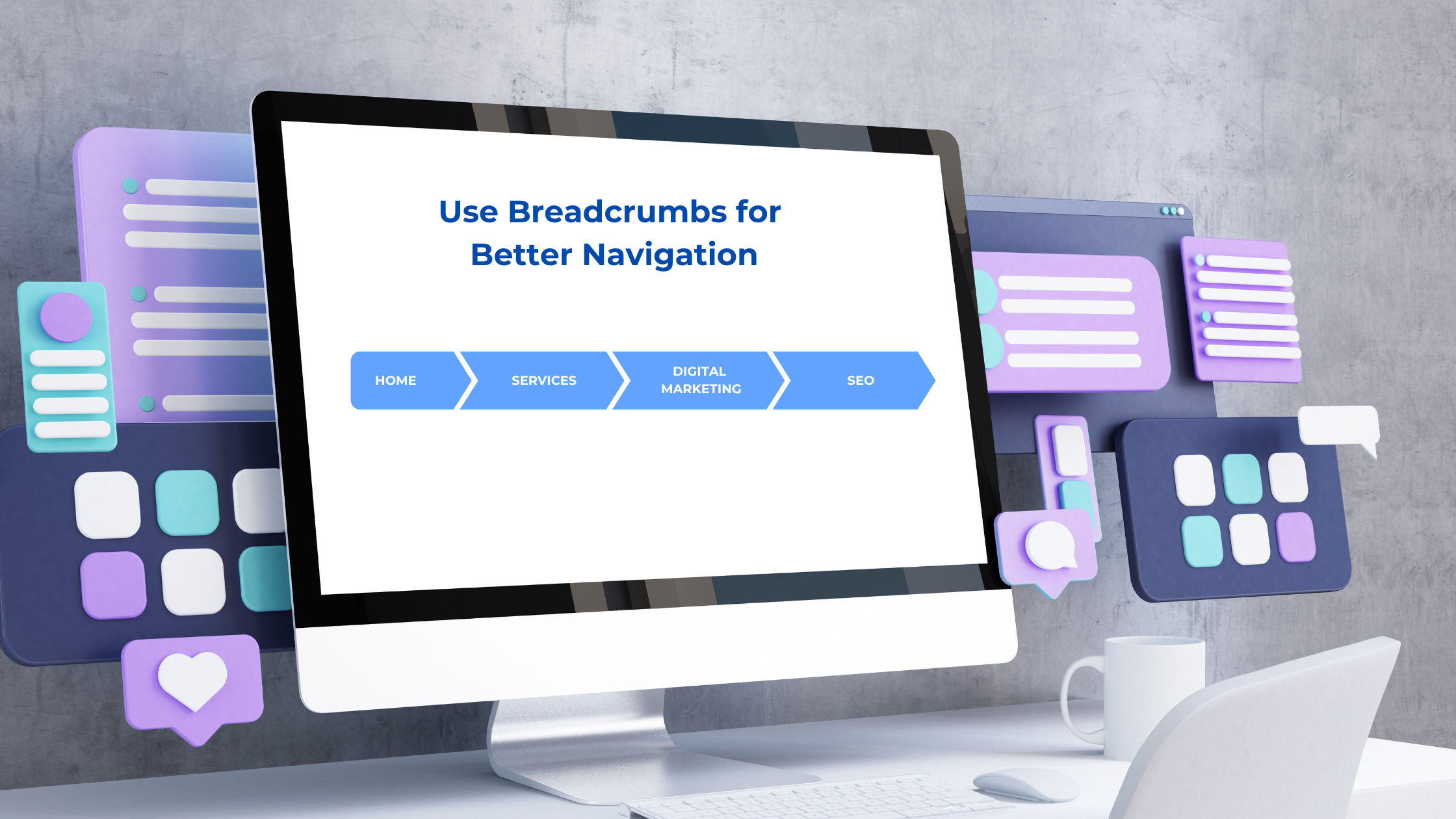 Use Breadcrumbs for Better Navigation

HOME

SERVICES

DIGITAL MARKETING

SEO